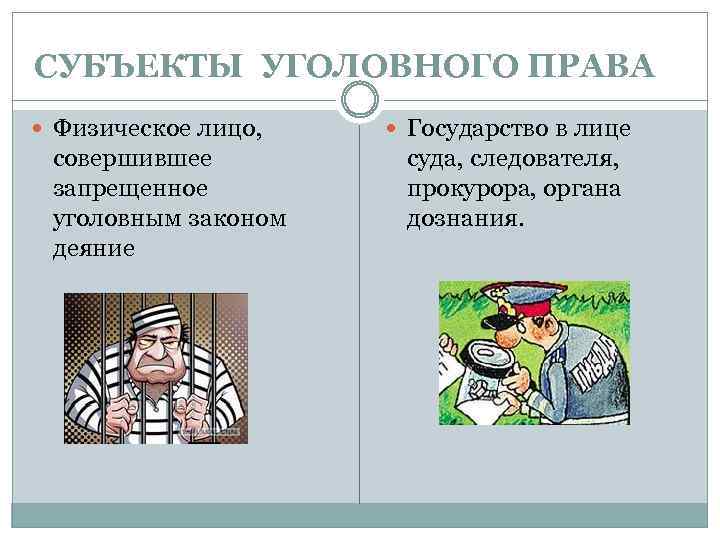 СУБЪЕКТЫ УГОЛОВНОГО ПРАВА

Физическое лицо, совершившее запрещенное уголовным законом деяние

Государство в лице суда, следователя, прокурора, органа дознания.

ГИБДД